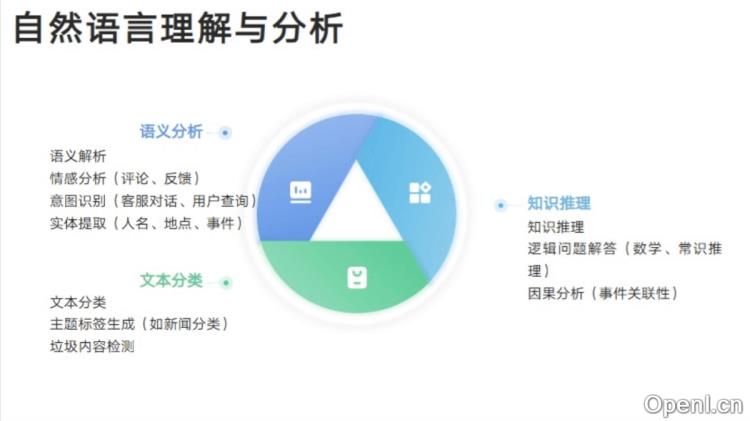 自然语言理解与分析

语义分析
语义解析
情感分析（评论、反馈）
意图识别（客服对话、用户查询）
实体提取（人名、地点、事件）

文本分类
文本分类
主题标签生成（如新闻分类）
垃圾内容检测

知识推理
知识推理
逻辑问题解答（数学、常识推理）
因果分析（事件关联性）

Openl.cn